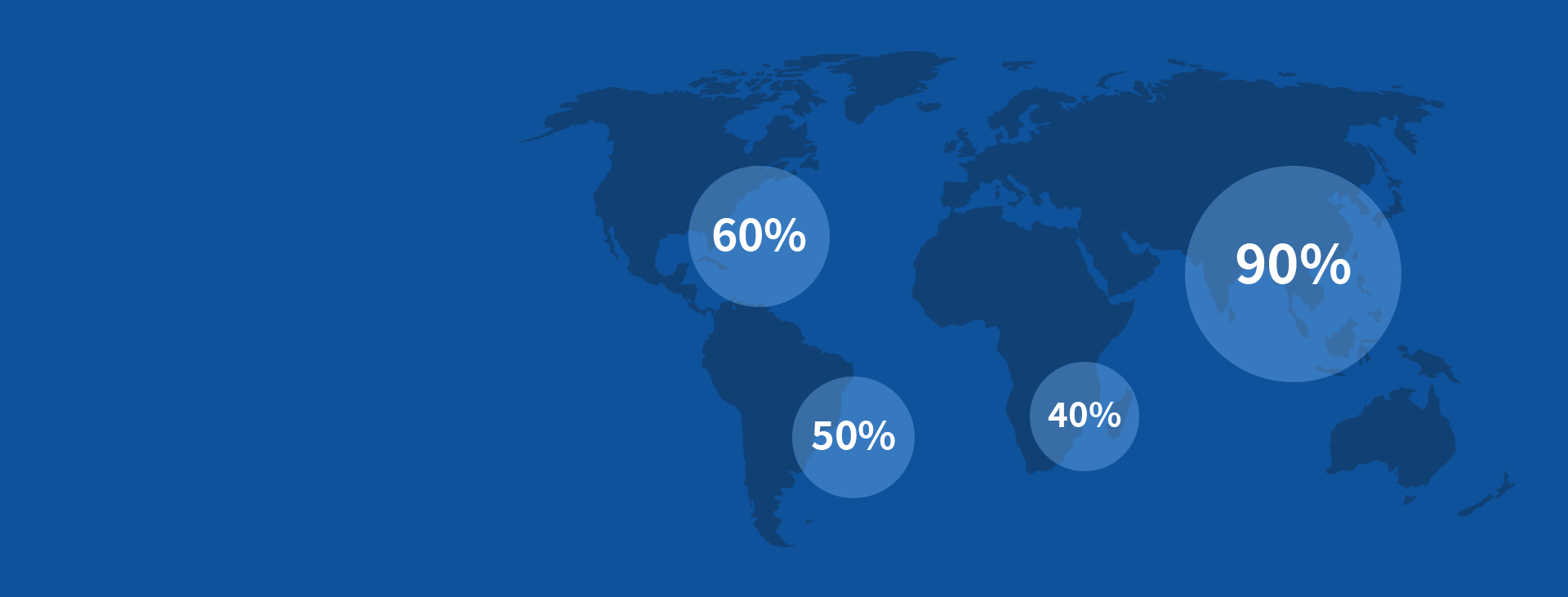 60%

90%

50%

40%